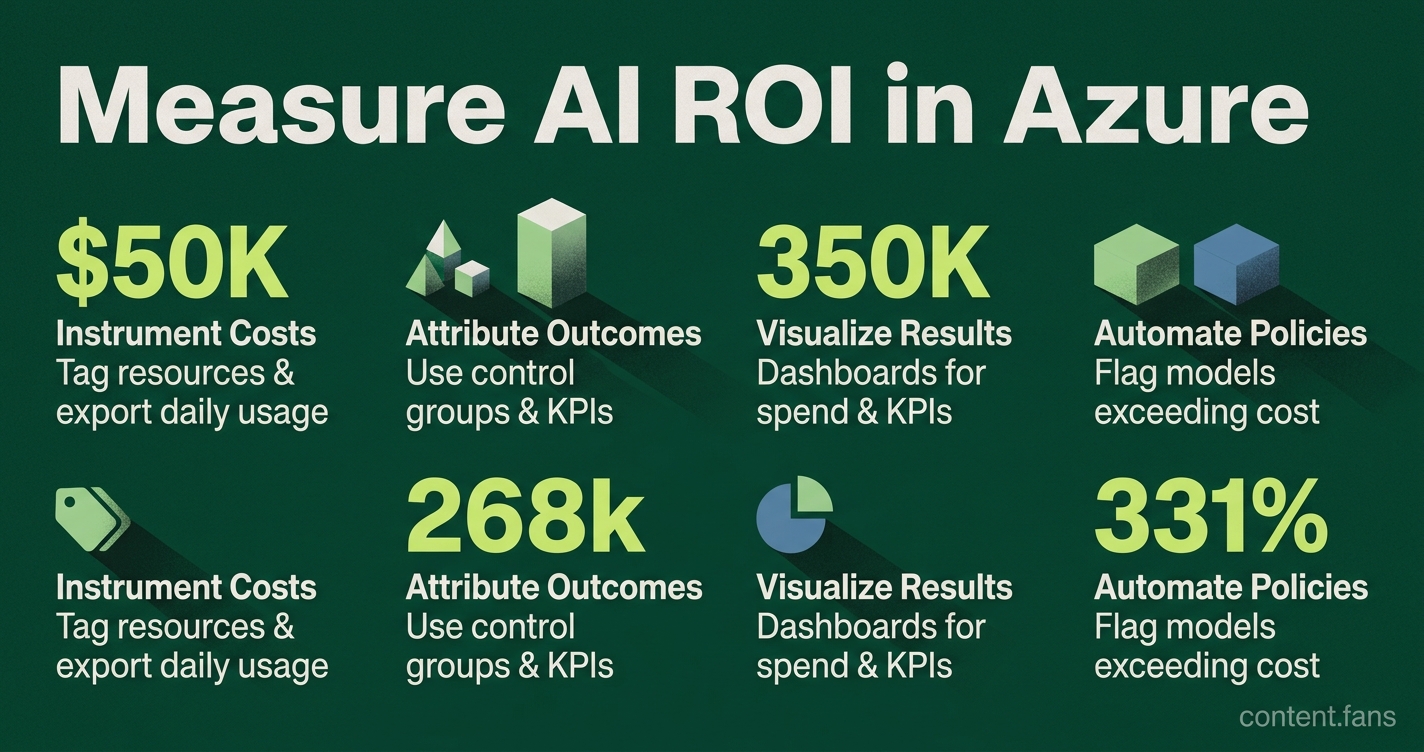 Measure AI ROI in Azure

$50K
Instrument Costs
Tag resources & export daily usage

Attribute Outcomes
Use control groups & KPIs

350K
Visualize Results
Dashboards for spend & KPIs

Automate Policies
Flag models exceeding cost

Instrument Costs
Tag resources & export daily usage

268k
Attribute Outcomes
Use control groups & KPIs

Visualize Results
Dashboards for spend & KPIs

331%
Automate Policies
Flag models exceeding cost

content.fans